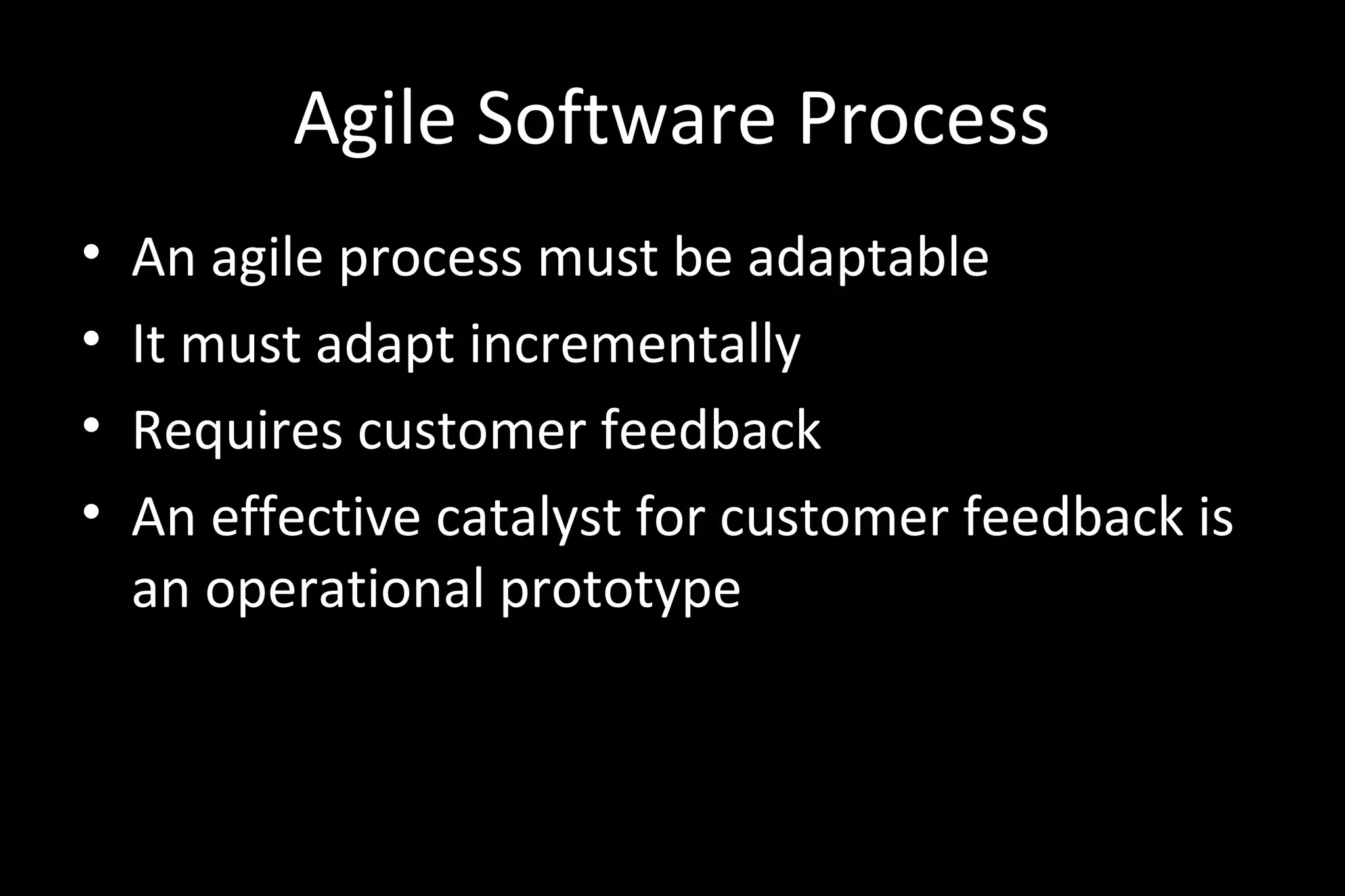 Agile Software Process

• An agile process must be adaptable
• It must adapt incrementally
• Requires customer feedback
• An effective catalyst for customer feedback is an operational prototype